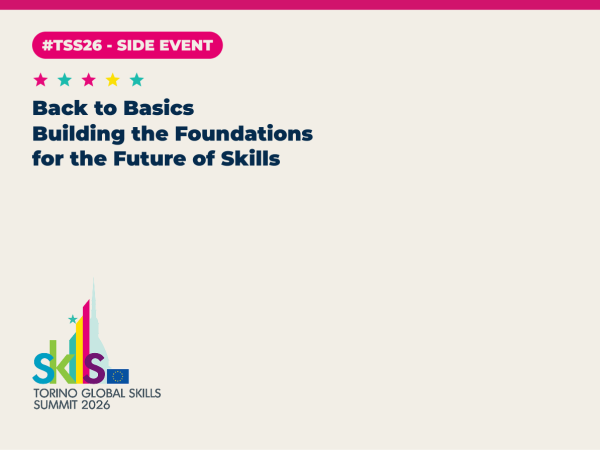 #TSS26 - SIDE EVENT

Back to Basics
Building the Foundations
for the Future of Skills

SKILLS
TORINO GLOBAL SKILLS
SUMMIT 2026